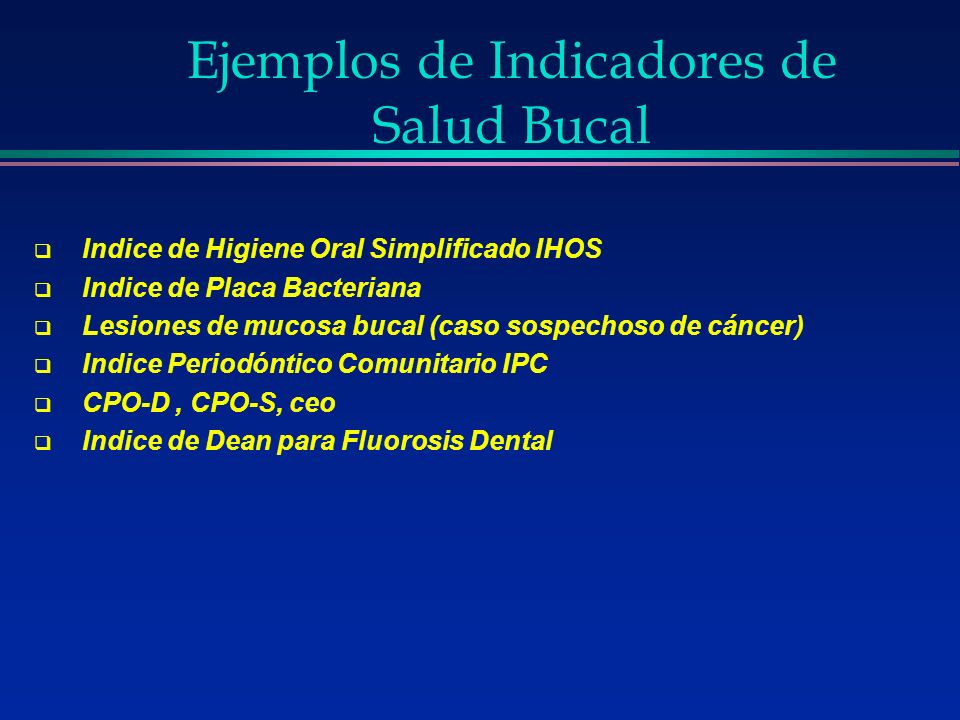 Ejemplos de Indicadores de Salud Bucal

- Indice de Higiene Oral Simplificado IHOS
- Indice de Placa Bacteriana
- Lesiones de mucosa bucal (caso sospechoso de cáncer)
- Indice Periodóntico Comunitario IPC
- CPO-D , CPO-S, ceo
- Indice de Dean para Fluorosis Dental